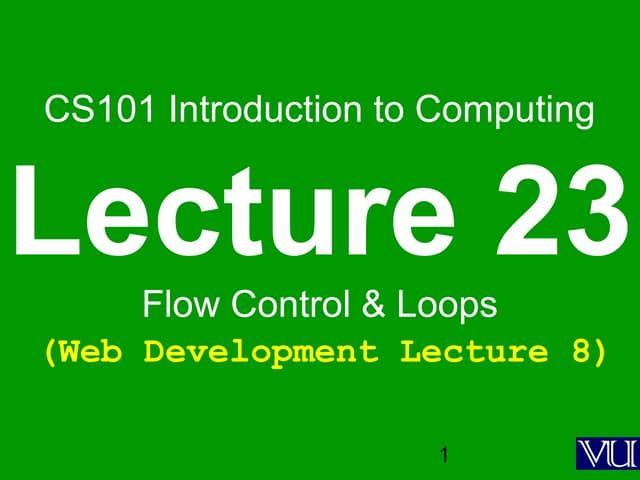 CS101 Introduction to Computing

Lecture 23

Flow Control & Loops

(Web Development Lecture 8)

1

VU